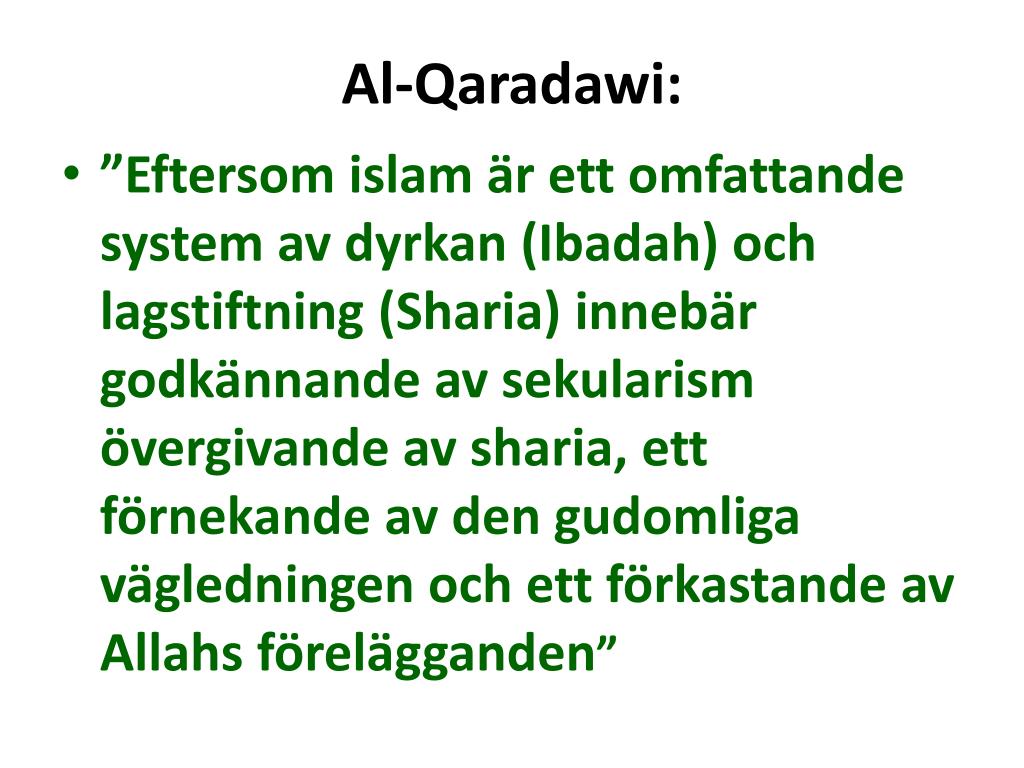 Al-Qaradawi:

• ”Eftersom islam är ett omfattande system av dyrkan (Ibadah) och lagstiftning (Sharia) innebär godkännande av sekularism övergivande av sharia, ett förnekande av den gudomliga vägledningen och ett förkastande av Allahs förelägganden”